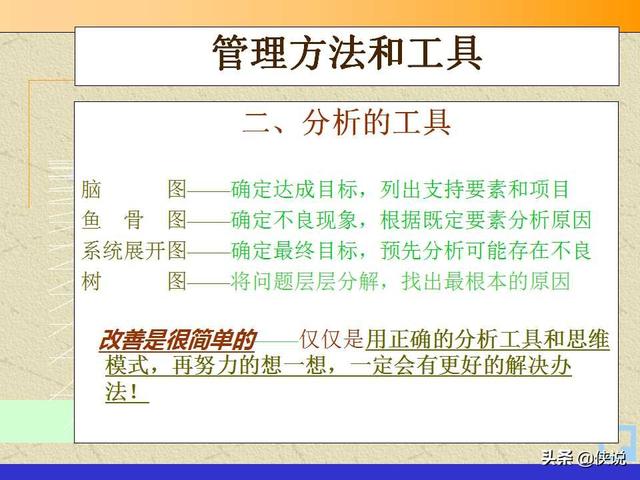 管理方法和工具

二、分析的工具

脑　　　图——确定达成目标，列出支持要素和项目
鱼　骨　图——确定不良现象，根据既定要素分析原因
系统展开图——确定最终目标，预先分析可能存在不良
树　　　图——将问题层层分解，找出最根本的原因

改善是很简单的——仅仅是用正确的分析工具和思维模式，再努力的想一想，一定会有更好的解决办法！

头条 @侠说